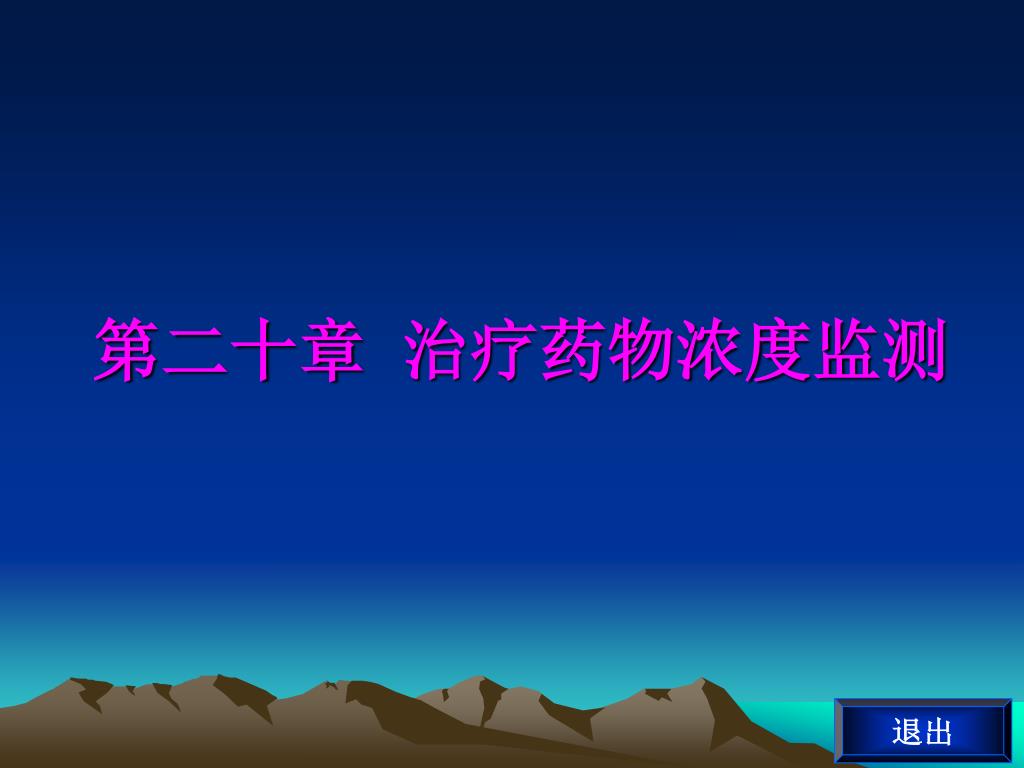 第二十章  治疗药物浓度监测

退出